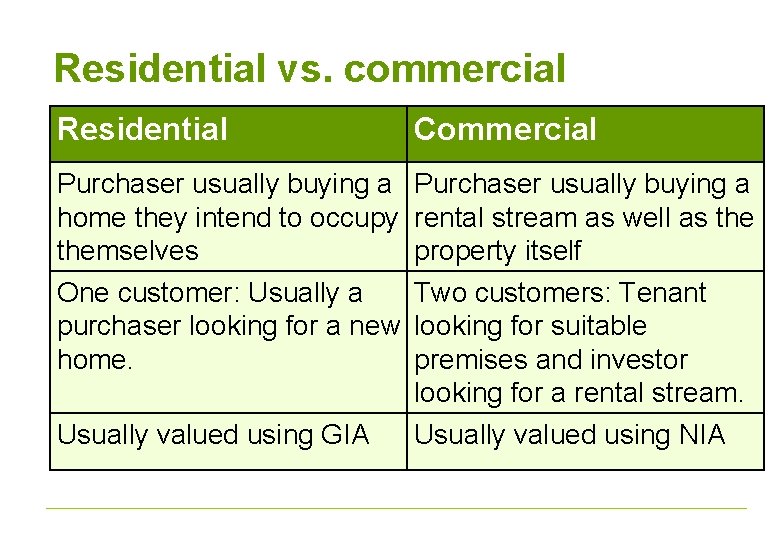 Residential vs. commercial

| Residential | Commercial |
|---|---|
| Purchaser usually buying a home they intend to occupy themselves | Purchaser usually buying a rental stream as well as the property itself |
| One customer: Usually a purchaser looking for a new home. | Two customers: Tenant looking for suitable premises and investor looking for a rental stream. |
| Usually valued using GIA | Usually valued using NIA |